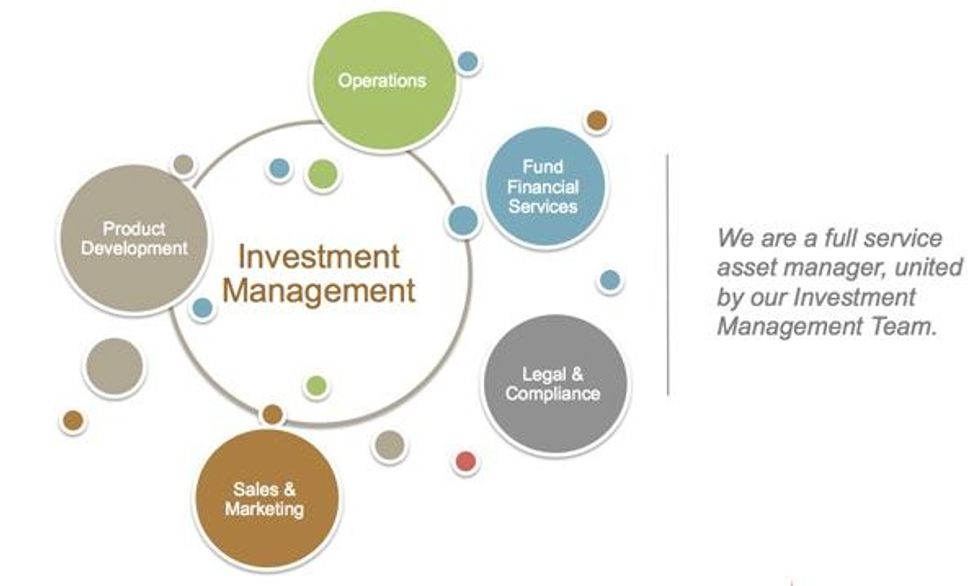 Operations

Fund Financial Services

Product Development

Investment Management

Legal & Compliance

Sales & Marketing

We are a full service asset manager, united by our Investment Management Team.